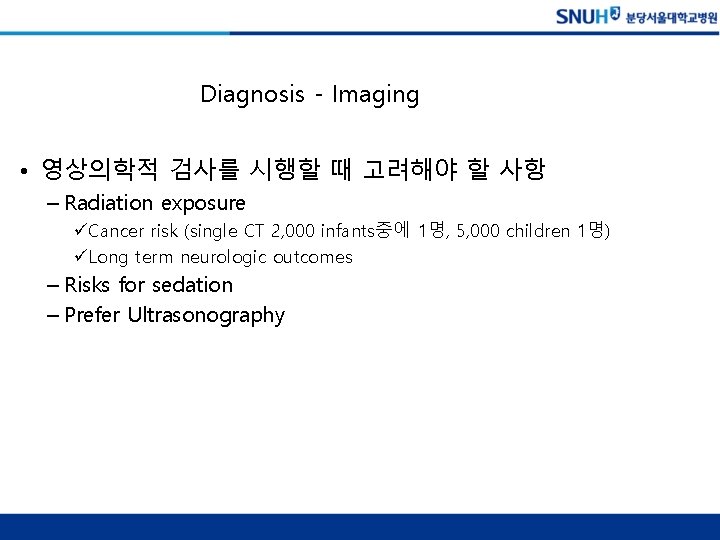 SNUH 분당서울대학교병원

Diagnosis - Imaging

• 영상의학적 검사를 시행할 때 고려해야 할 사항
– Radiation exposure
✓Cancer risk (single CT 2,000 infants중에 1명, 5,000 children 1명)
✓Long term neurologic outcomes
– Risks for sedation
– Prefer Ultrasonography